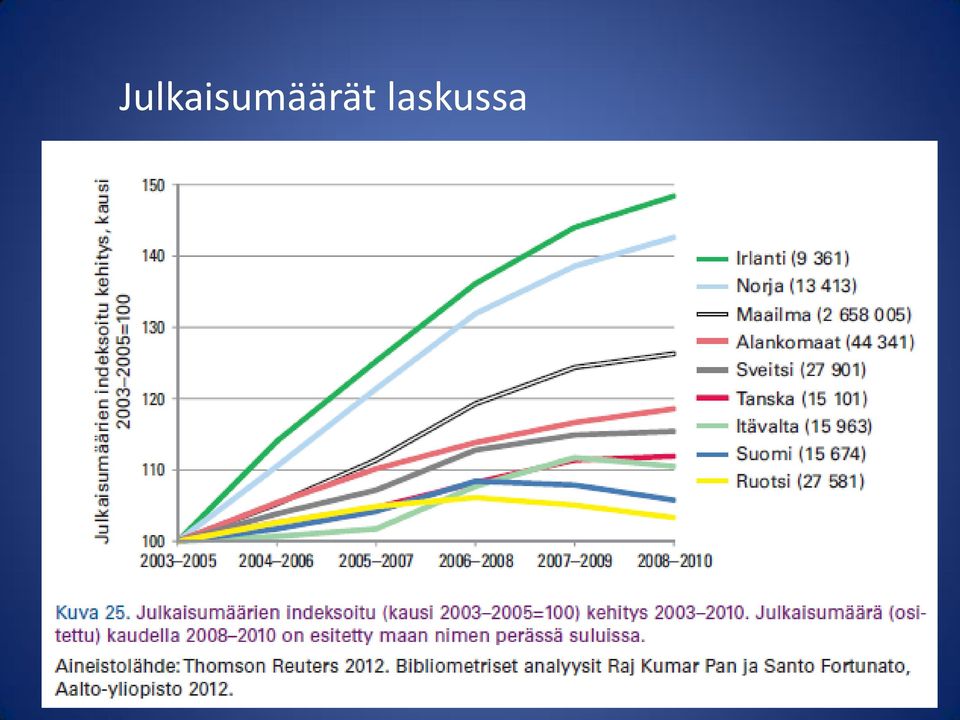 Julkaisumäärät laskussa

Julkaisumäärien indeksoitu kehitys, kausi 2003–2005=100

150
140
130
120
110
100

2003–2005
2004–2006
2005–2007
2006–2008
2007–2009
2008–2010

Irlanti (9 361)
Norja (13 413)
Maailma (2 658 005)
Alankomaat (44 341)
Sveitsi (27 901)
Tanska (15 101)
Itävalta (15 963)
Suomi (15 674)
Ruotsi (27 581)

Kuva 25. Julkaisumäärien indeksoitu (kausi 2003–2005=100) kehitys 2003–2010. Julkaisumäärä (ositettu) kaudella 2008–2010 on esitetty maan nimen perässä suluissa.

Aineistolähde: Thomson Reuters 2012. Bibliometriset analyysit Raj Kumar Pan ja Santo Fortunato, Aalto-yliopisto 2012.